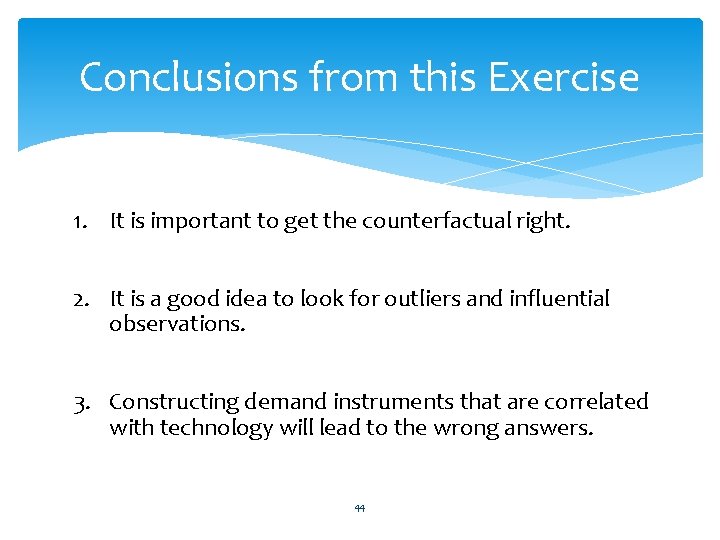 Conclusions from this Exercise

1. It is important to get the counterfactual right.

2. It is a good idea to look for outliers and influential observations.

3. Constructing demand instruments that are correlated with technology will lead to the wrong answers.

44